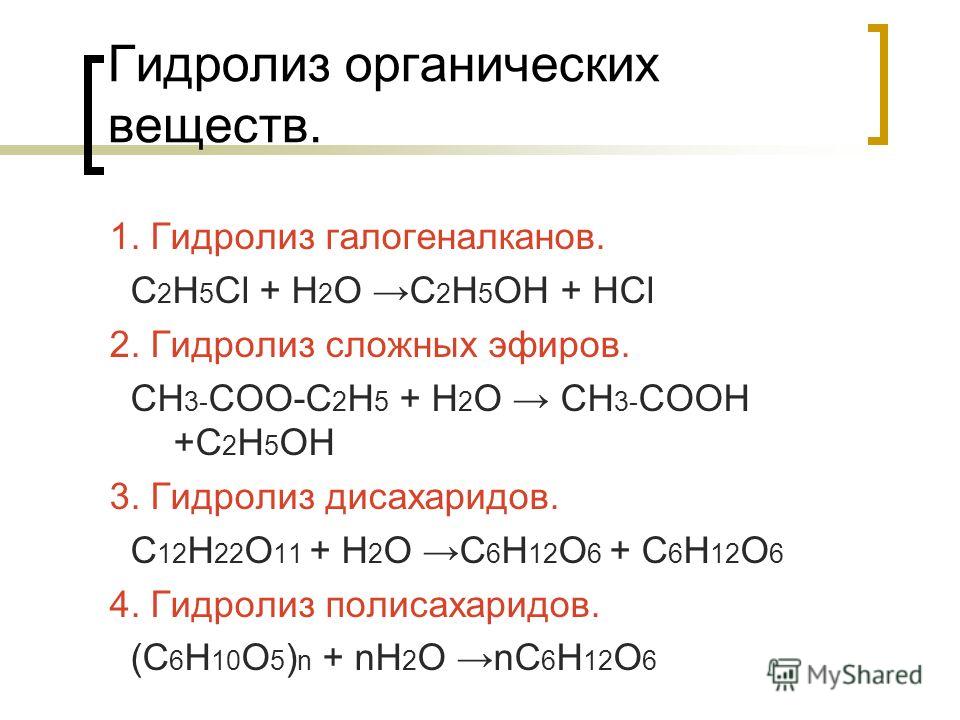 Гидролиз органических веществ.

1. Гидролиз галогеналканов.

$C_2H_5Cl + H_2O \rightarrow C_2H_5OH + HCl$

2. Гидролиз сложных эфиров.

$CH_3\text{-}COO\text{-}C_2H_5 + H_2O \rightarrow CH_3\text{-}COOH + C_2H_5OH$

3. Гидролиз дисахаридов.

$C_{12}H_{22}O_{11} + H_2O \rightarrow C_6H_{12}O_6 + C_6H_{12}O_6$

4. Гидролиз полисахаридов.

$(C_6H_{10}O_5)_n + nH_2O \rightarrow nC_6H_{12}O_6$

MyShared